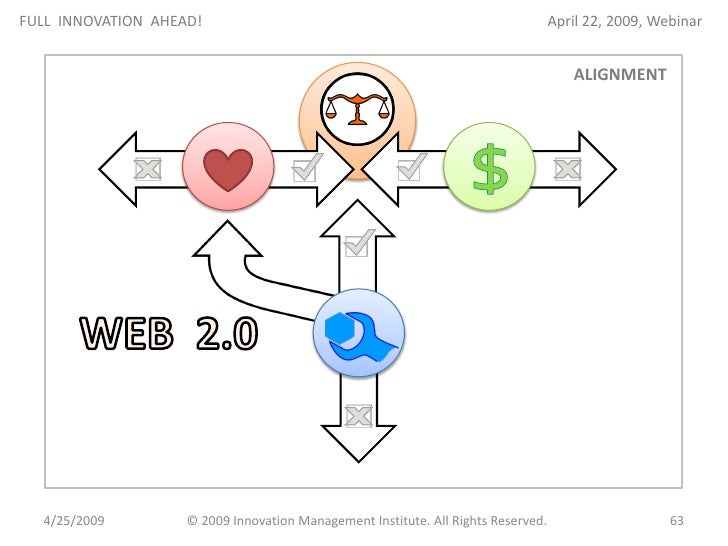 FULL INNOVATION AHEAD!

April 22, 2009, Webinar

ALIGNMENT

$

WEB 2.0

4/25/2009

© 2009 Innovation Management Institute. All Rights Reserved.

63